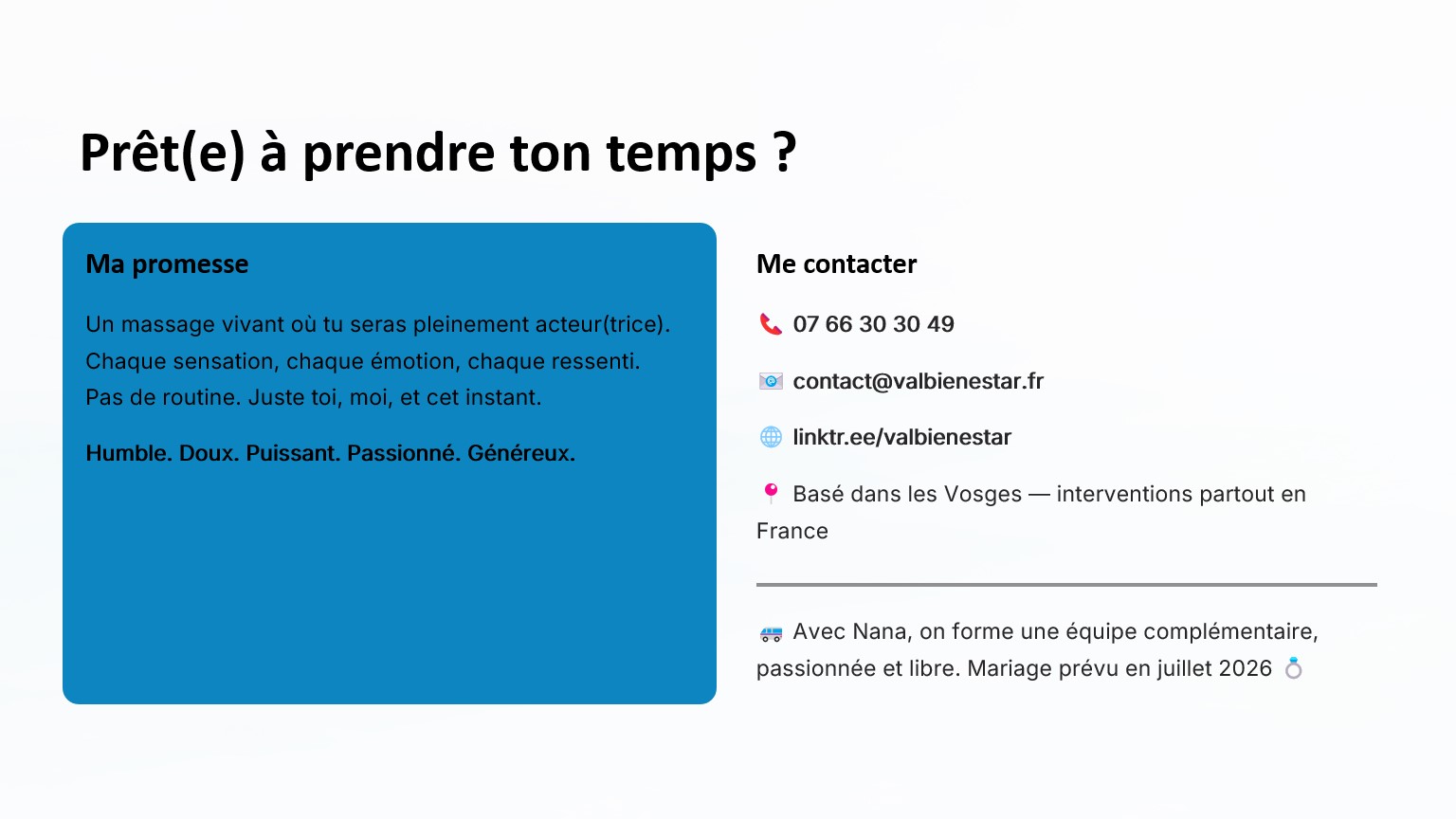 Prêt(e) à prendre ton temps ?

Ma promesse

Un massage vivant où tu seras pleinement acteur(trice). Chaque sensation, chaque émotion, chaque ressenti. Pas de routine. Juste toi, moi, et cet instant.

Humble. Doux. Puissant. Passionné. Généreux.

Me contacter

📞 07 66 30 30 49

📧 contact@valbienestar.fr

🌐 linktr.ee/valbienestar

📍 Basé dans les Vosges — interventions partout en France

🚐 Avec Nana, on forme une équipe complémentaire, passionnée et libre. Mariage prévu en juillet 2026 💍